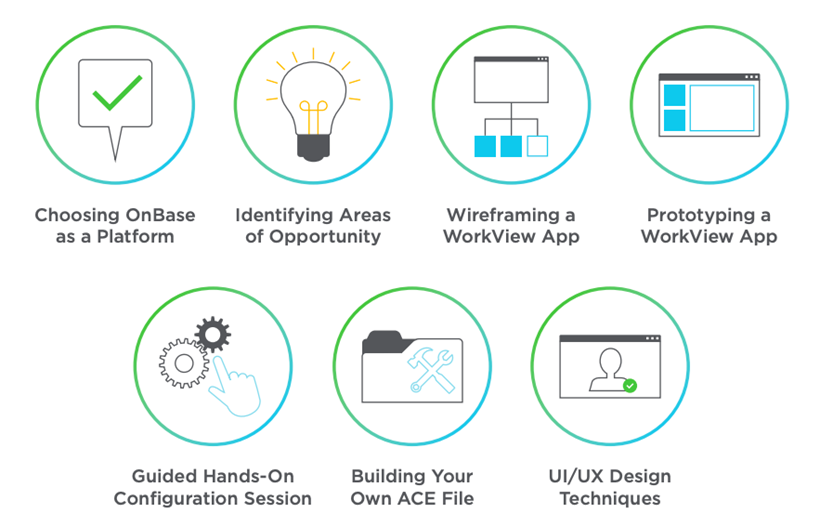 Choosing OnBase as a Platform

Identifying Areas of Opportunity

Wireframing a WorkView App

Prototyping a WorkView App

Guided Hands-On Configuration Session

Building Your Own ACE File

UI/UX Design Techniques